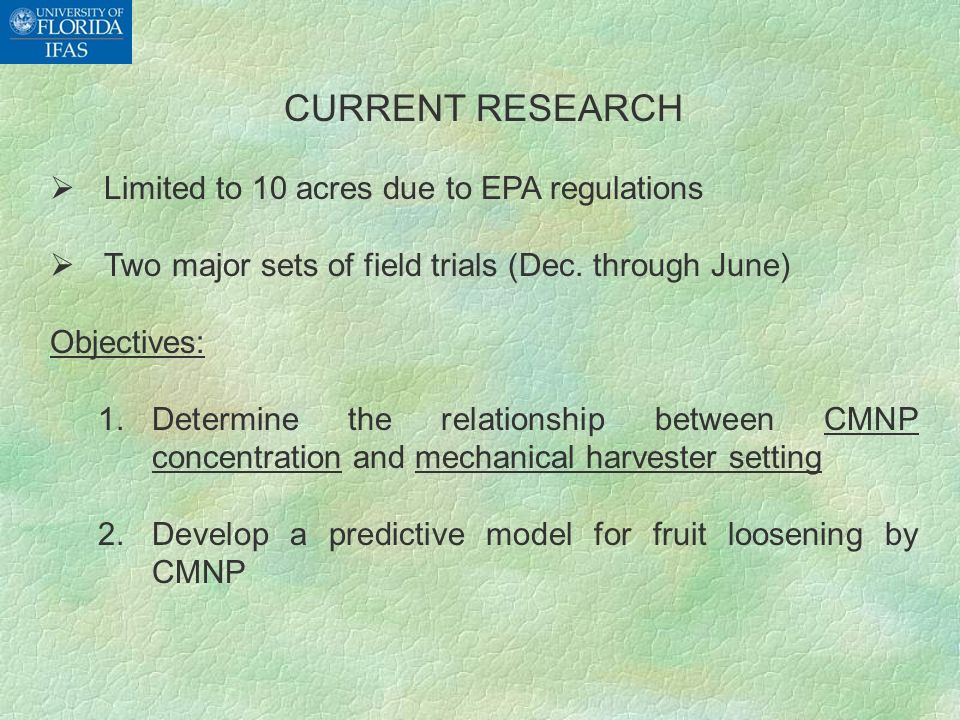 UNIVERSITY OF FLORIDA
IFAS

CURRENT RESEARCH

➢ Limited to 10 acres due to EPA regulations

➢ Two major sets of field trials (Dec. through June)

Objectives:

1. Determine the relationship between CMNP concentration and mechanical harvester setting

2. Develop a predictive model for fruit loosening by CMNP